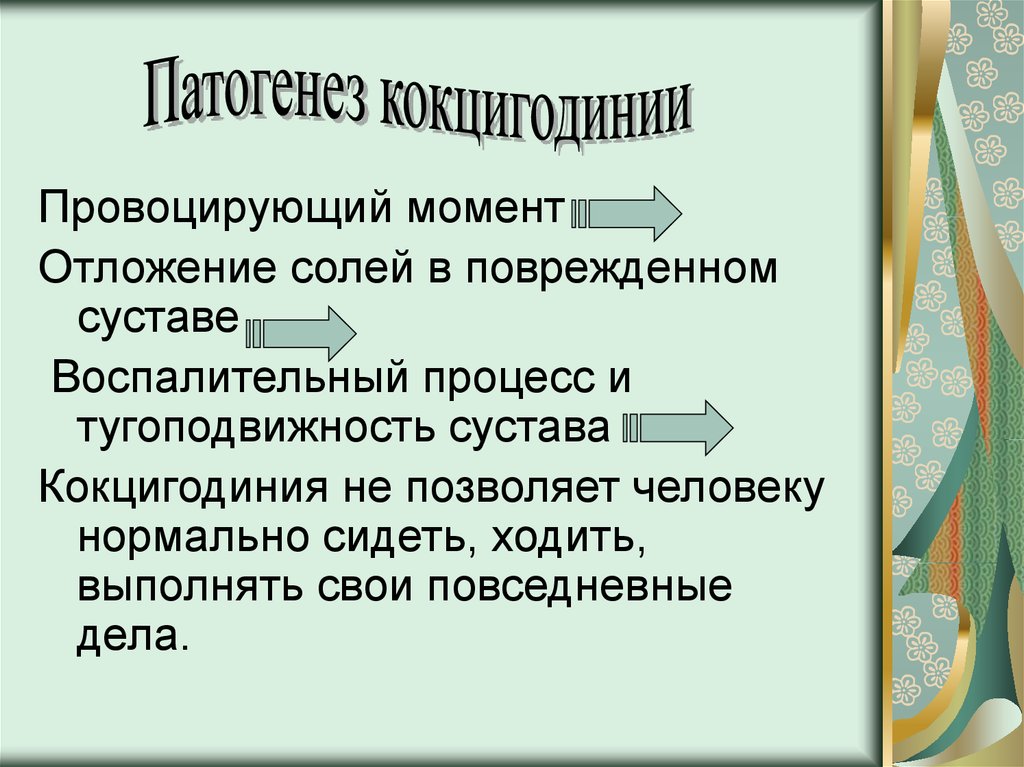 Патогенез кокцигодинии

Провоцирующий момент

Отложение солей в поврежденном суставе

Воспалительный процесс и тугоподвижность сустава

Кокцигодиния не позволяет человеку нормально сидеть, ходить, выполнять свои повседневные дела.